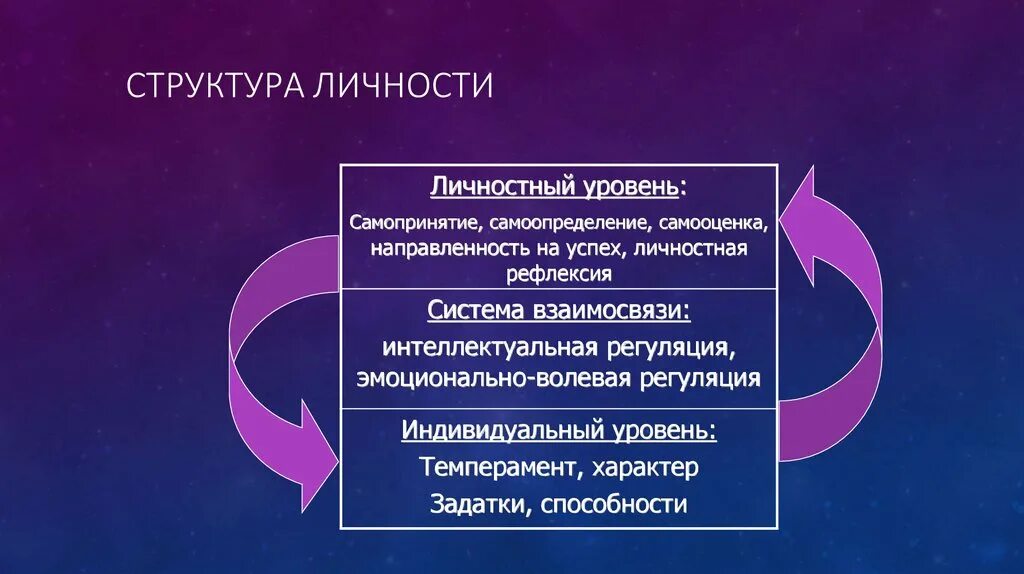 СТРУКТУРА ЛИЧНОСТИ

Личностный уровень:

Самопринятие, самоопределение, самооценка, направленность на успех, личностная рефлексия

Система взаимосвязи:

интеллектуальная регуляция, эмоционально-волевая регуляция

Индивидуальный уровень:

Темперамент, характер

Задатки, способности